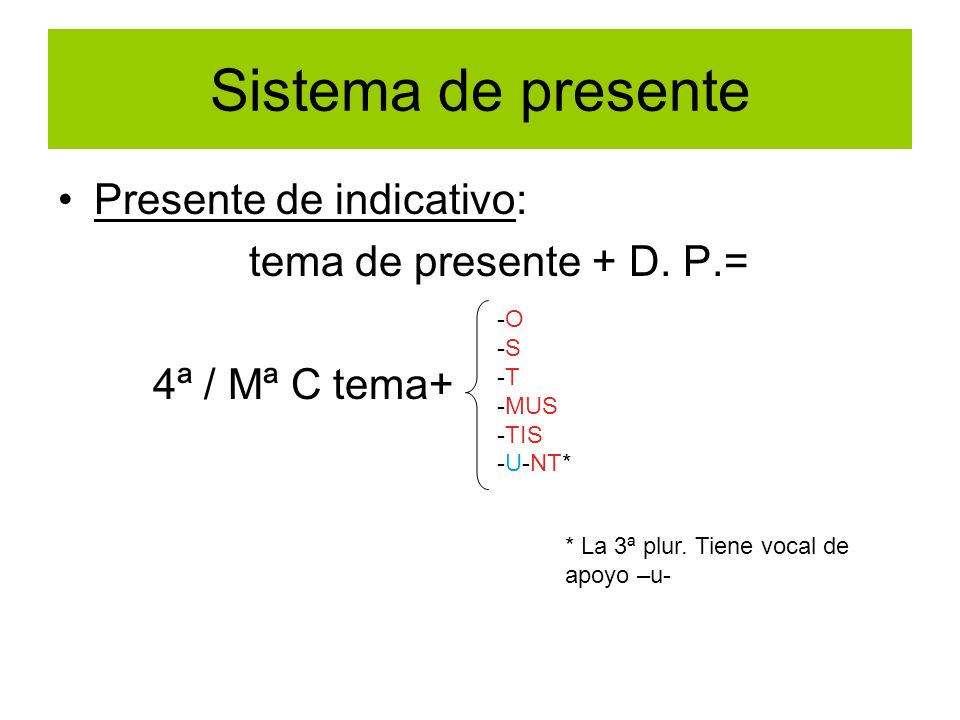 Sistema de presente

• Presente de indicativo:

tema de presente + D. P.=

4ª / Mª C tema+

-O
-S
-T
-MUS
-TIS
-U-NT*

* La 3ª plur. Tiene vocal de apoyo –u-